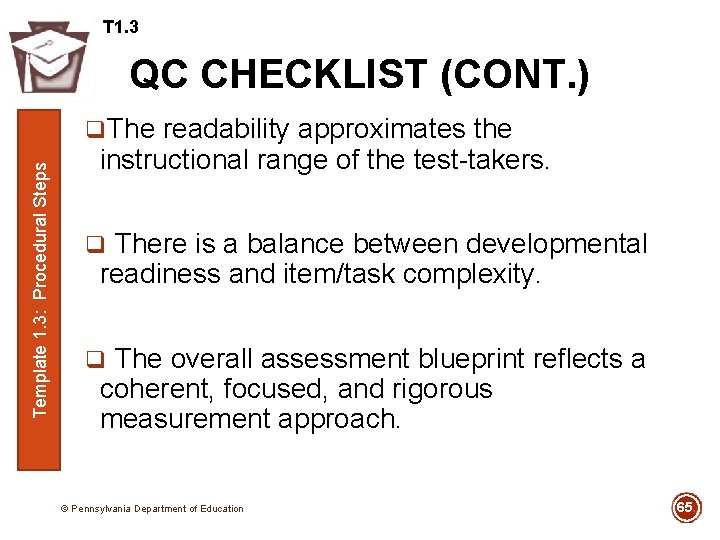 T1.3

QC CHECKLIST (CONT.)

Template 1.3: Procedural Steps

❑The readability approximates the instructional range of the test-takers.

❑ There is a balance between developmental readiness and item/task complexity.

❑ The overall assessment blueprint reflects a coherent, focused, and rigorous measurement approach.

© Pennsylvania Department of Education

65